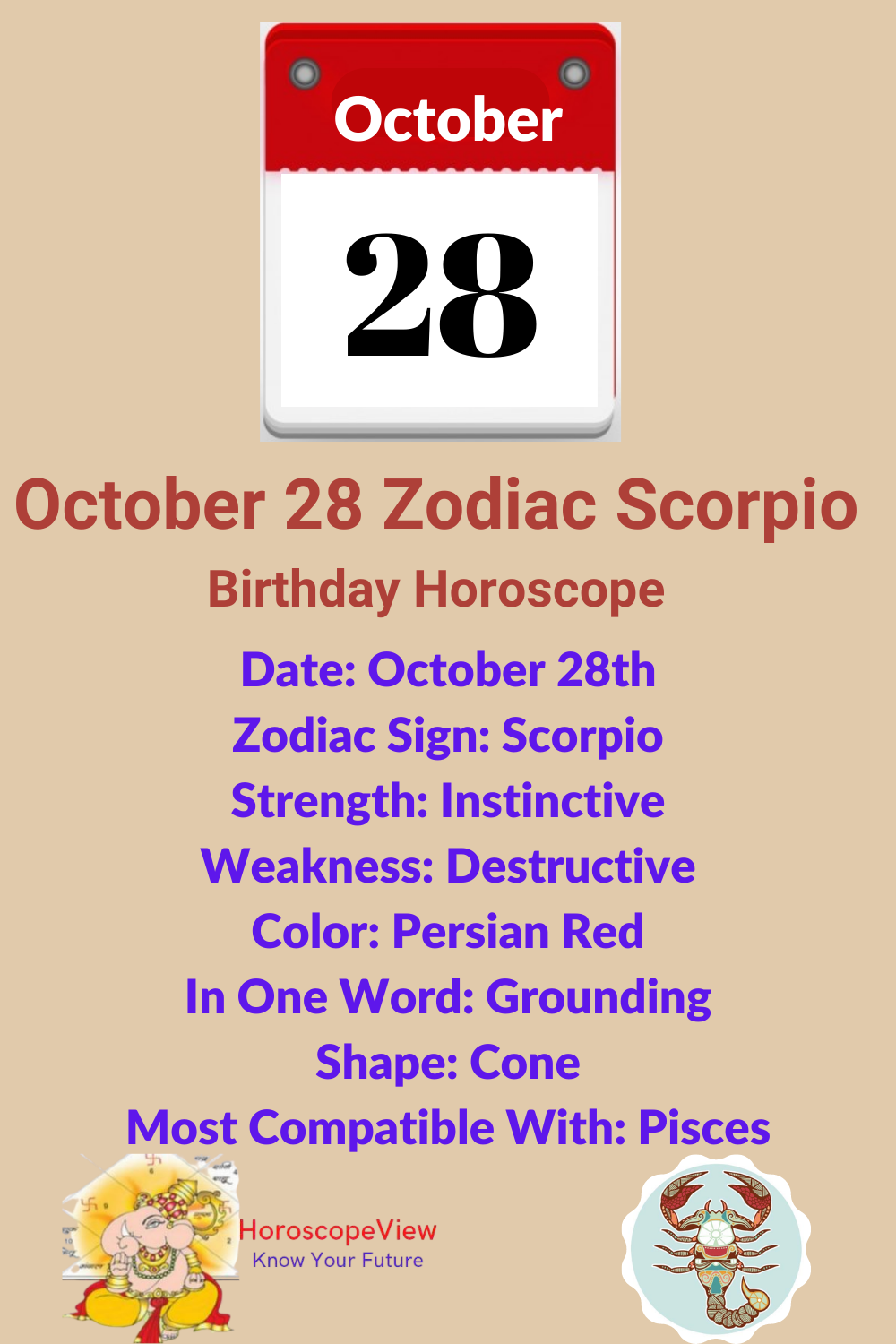 October

28

October 28 Zodiac Scorpio

Birthday Horoscope

Date: October 28th
Zodiac Sign: Scorpio
Strength: Instinctive
Weakness: Destructive
Color: Persian Red
In One Word: Grounding
Shape: Cone
Most Compatible With: Pisces

HoroscopeView
Know Your Future